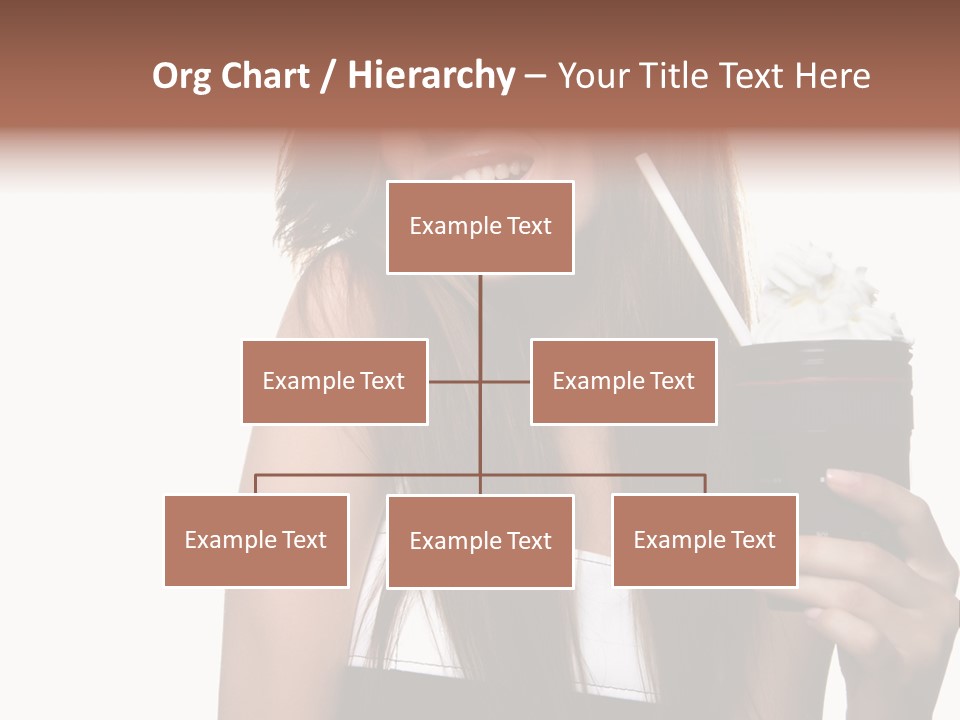 Org Chart / Hierarchy – Your Title Text Here

Example Text

Example Text

Example Text

Example Text

Example Text

Example Text